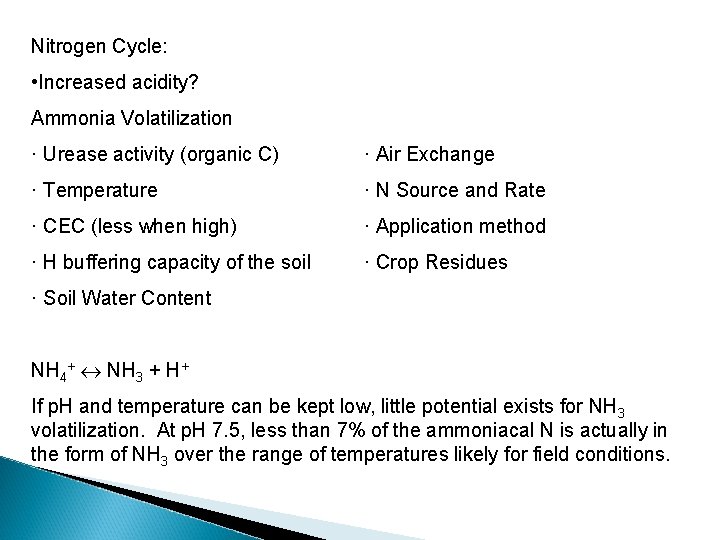 Nitrogen Cycle:

•Increased acidity?

Ammonia Volatilization

· Urease activity (organic C)

· Temperature

· CEC (less when high)

· H buffering capacity of the soil

· Soil Water Content

· Air Exchange

· N Source and Rate

· Application method

· Crop Residues

$NH_4^+ \leftrightarrow NH_3 + H^+$

If pH and temperature can be kept low, little potential exists for $NH_3$ volatilization. At pH 7.5, less than 7% of the ammoniacal N is actually in the form of $NH_3$ over the range of temperatures likely for field conditions.